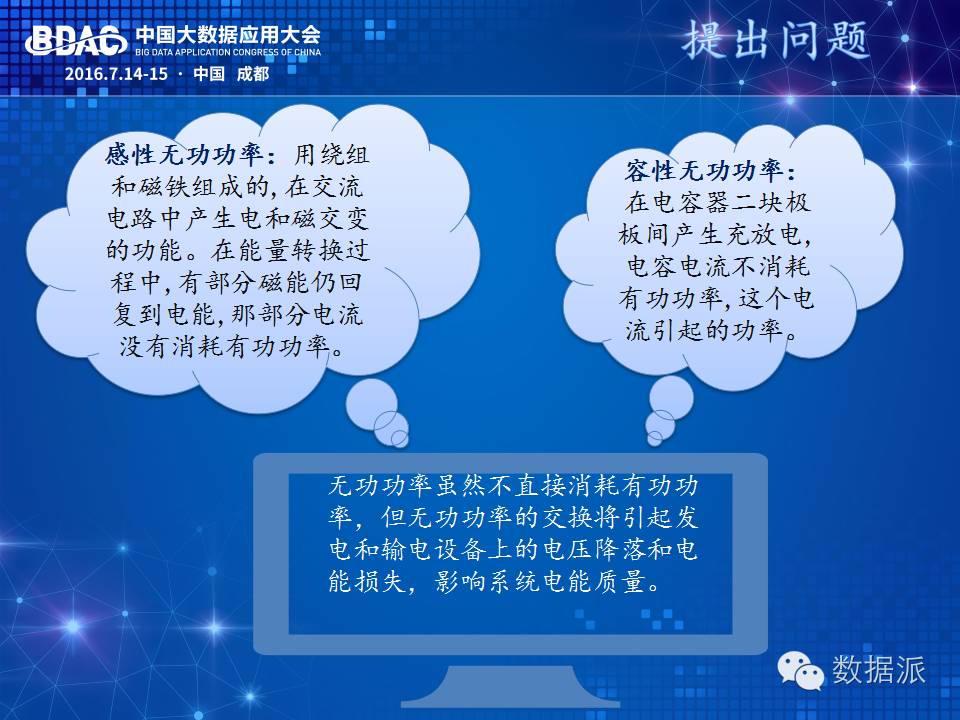 BDAC 中国大数据应用大会
BIG DATA APPLICATION CONGRESS OF CHINA
2016.7.14-15 · 中国 成都

提出问题

感性无功功率：用绕组和磁铁组成的,在交流电路中产生电和磁交变的功能。在能量转换过程中,有部分磁能仍回复到电能,那部分电流没有消耗有功功率。

容性无功功率：在电容器二块极板间产生充放电,电容电流不消耗有功功率,这个电流引起的功率。

无功功率虽然不直接消耗有功功率，但无功功率的交换将引起发电和输电设备上的电压降落和电能损失，影响系统电能质量。

数据派